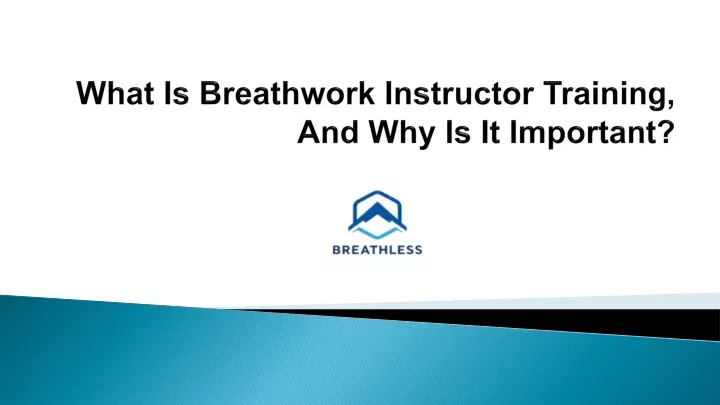 What Is Breathwork Instructor Training, And Why Is It Important?

BREATHLESS